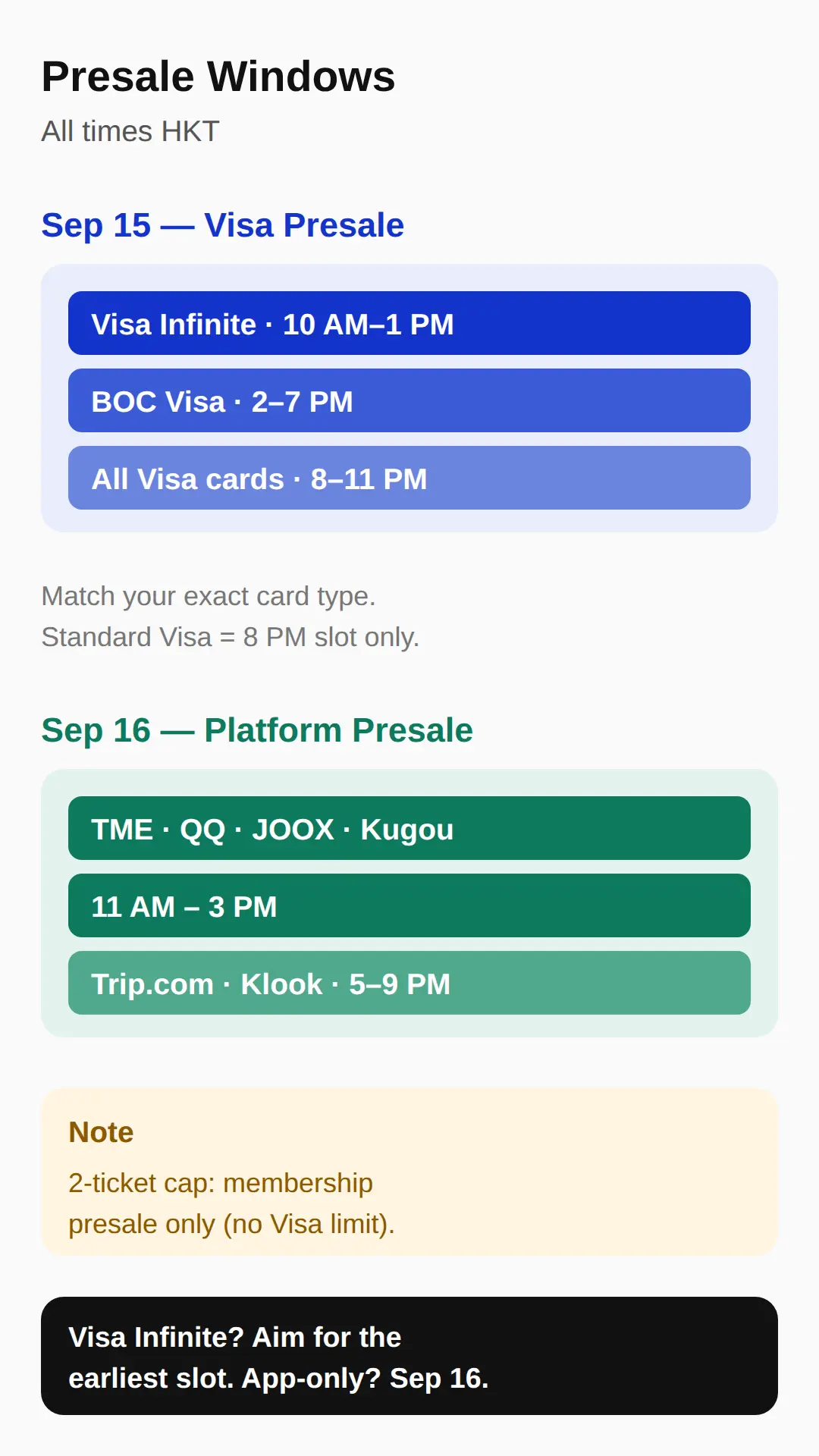 Presale Windows

All times HKT

Sep 15 — Visa Presale

Visa Infinite · 10 AM–1 PM

BOC Visa · 2–7 PM

All Visa cards · 8–11 PM

Match your exact card type.
Standard Visa = 8 PM slot only.

Sep 16 — Platform Presale

TME · QQ · JOOX · Kugou

11 AM – 3 PM

Trip.com · Klook · 5–9 PM

Note

2-ticket cap: membership presale only (no Visa limit).

Visa Infinite? Aim for the earliest slot. App-only? Sep 16.